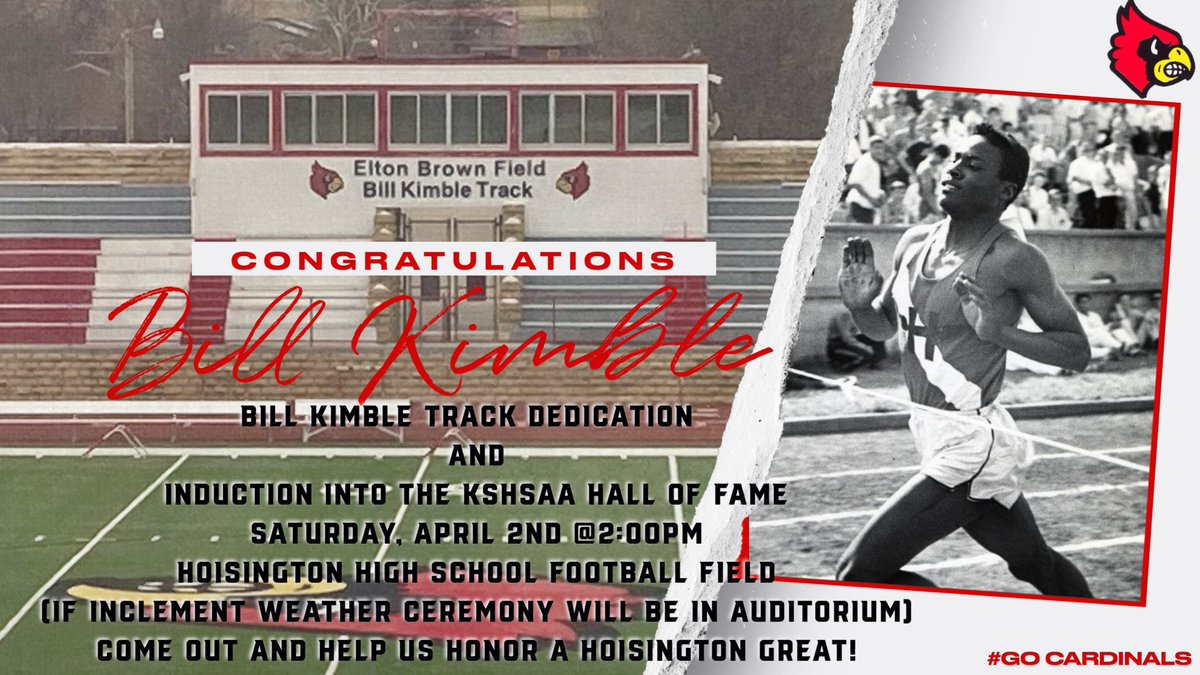 Elton Brown Field
Bill Kimble Track

CONGRATULATIONS

Bill Kimble

BILL KIMBLE TRACK DEDICATION
AND
INDUCTION INTO THE KSHSAA HALL OF FAME
SATURDAY, APRIL 2ND @2:00PM
HOISINGTON HIGH SCHOOL FOOTBALL FIELD
(IF INCLEMENT WEATHER CEREMONY WILL BE IN AUDITORIUM)
COME OUT AND HELP US HONOR A HOISINGTON GREAT!

#GO CARDINALS